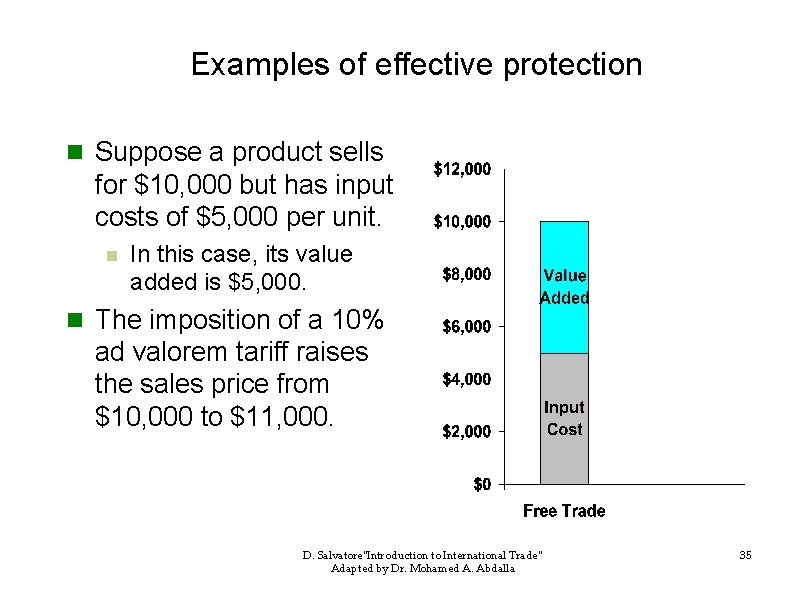 Examples of effective protection

Suppose a product sells for \$10,000 but has input costs of \$5,000 per unit.

In this case, its value added is \$5,000.

The imposition of a 10% ad valorem tariff raises the sales price from \$10,000 to \$11,000.

\$12,000
\$10,000
\$8,000
\$6,000
\$4,000
\$2,000
\$0

Value Added

Input Cost

Free Trade

D. Salvatore"Introduction to International Trade"
Adapted by Dr. Mohamed A. Abdalla

35